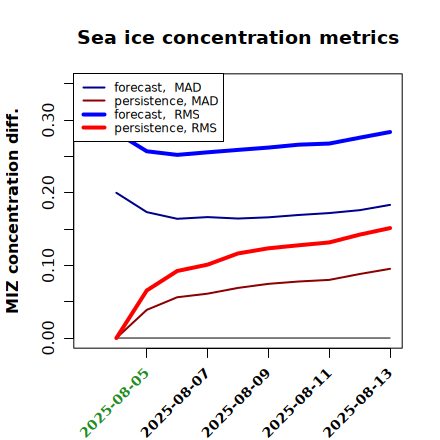 Sea ice concentration metrics

forecast, MAD
persistence, MAD
forecast, RMS
persistence, RMS

MIZ concentration diff.

0.30
0.20
0.10
0.00

2025-08-05
2025-08-07
2025-08-09
2025-08-11
2025-08-13